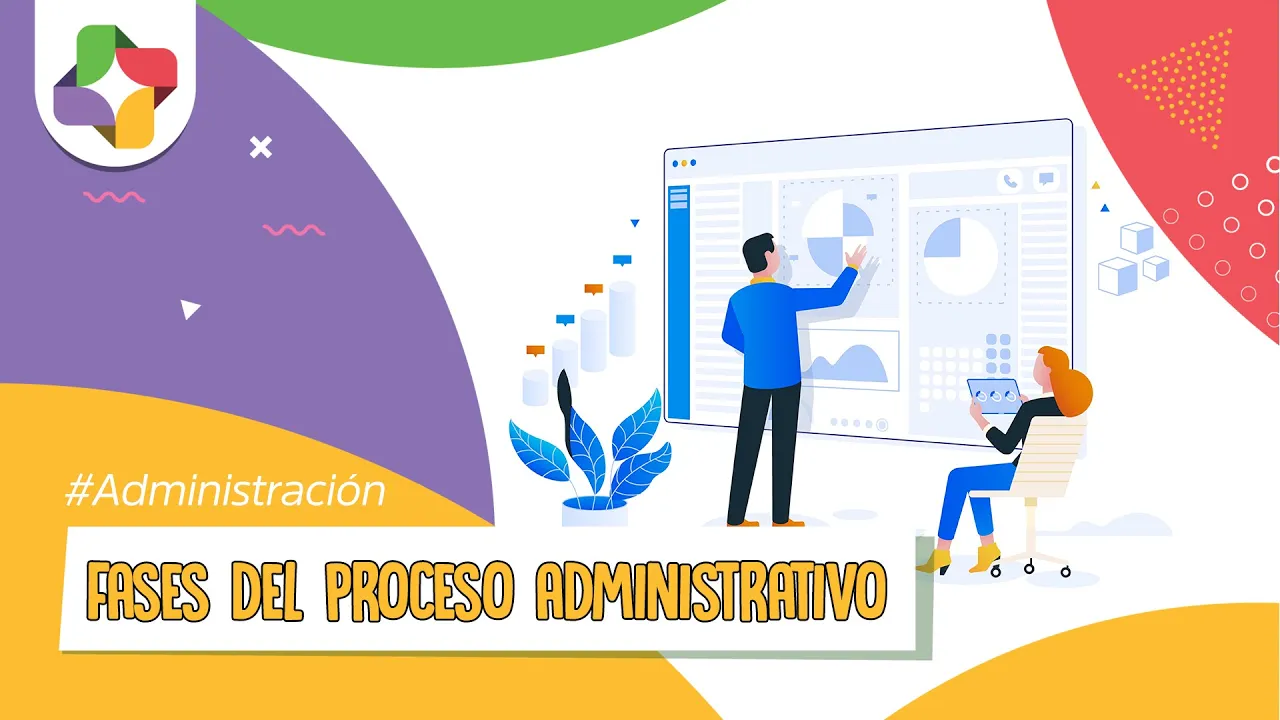 #Administración

FASES DEL PROCESO ADMINISTRATIVO